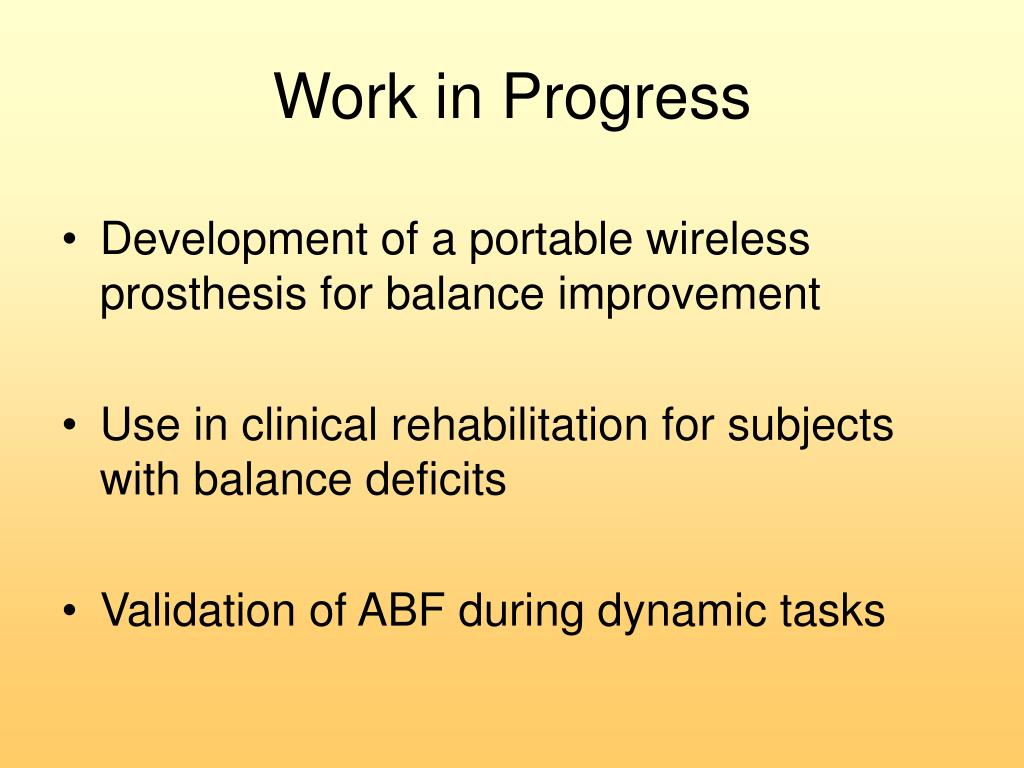 Work in Progress

• Development of a portable wireless prosthesis for balance improvement

• Use in clinical rehabilitation for subjects with balance deficits

• Validation of ABF during dynamic tasks